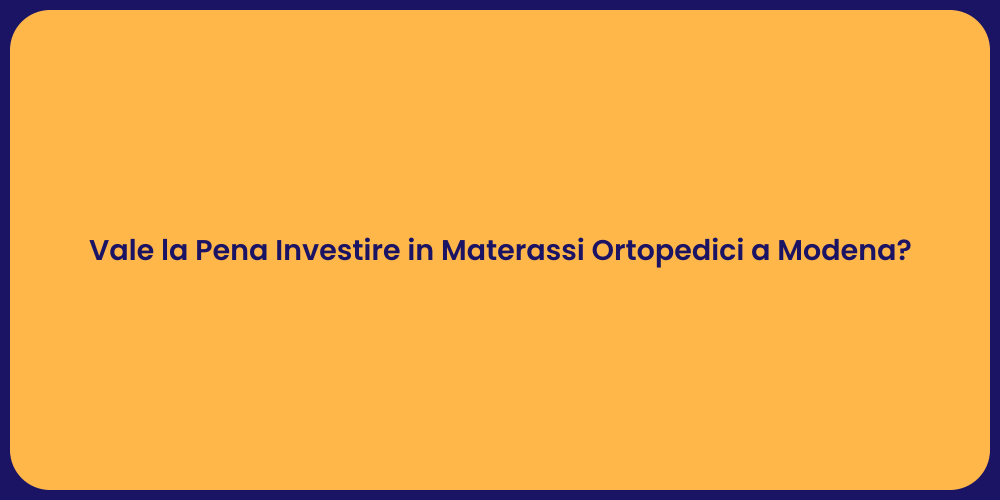 Vale la Pena Investire in Materassi Ortopedici a Modena?